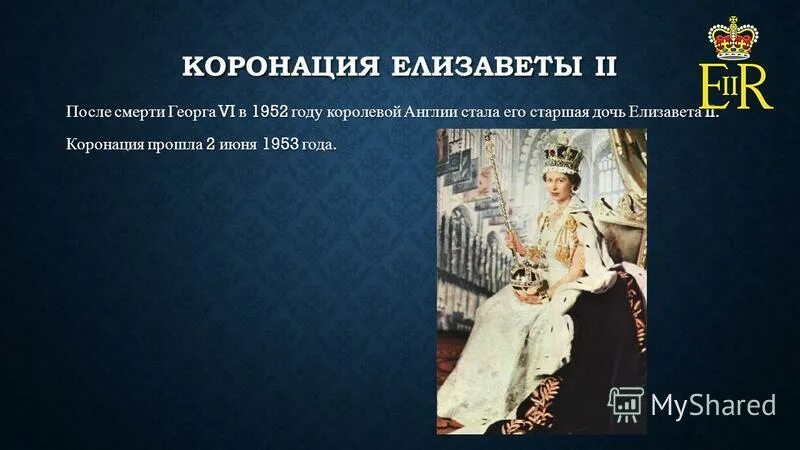 КОРОНАЦИЯ ЕЛИЗАВЕТЫ II

EIIR

После смерти Георга VI в 1952 году королевой Англии стала его старшая дочь Елизавета II.

Коронация прошла 2 июня 1953 года.

MyShared